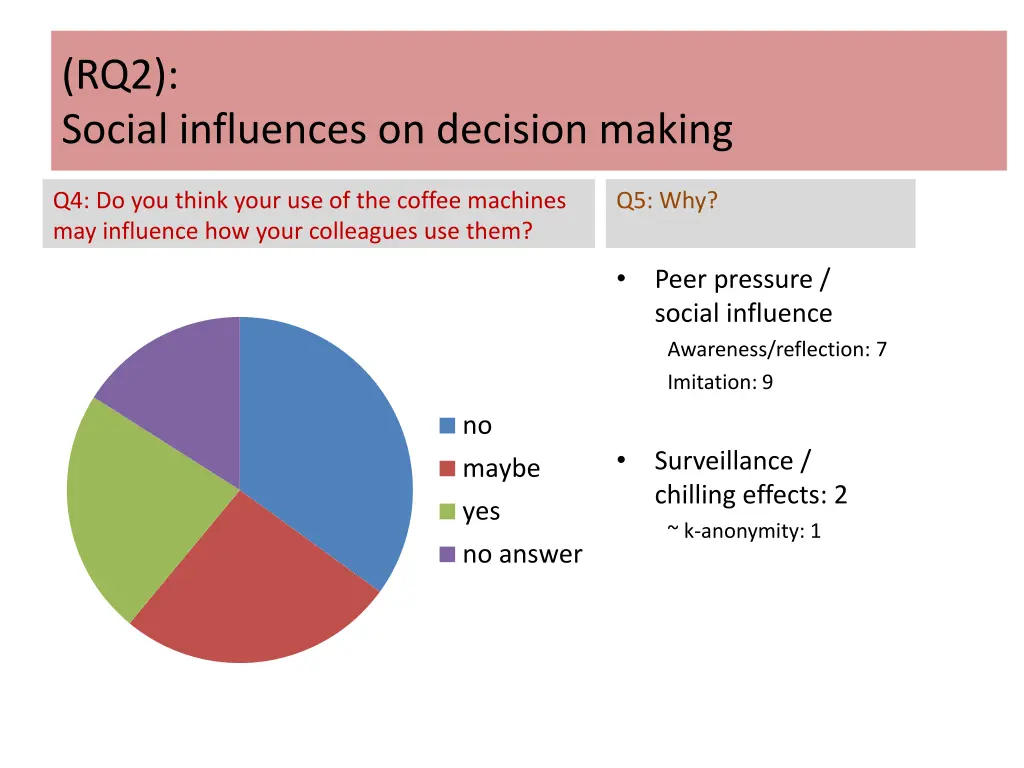 (RQ2):
Social influences on decision making

Q4: Do you think your use of the coffee machines may influence how your colleagues use them?

no
maybe
yes
no answer

Q5: Why?

• Peer pressure / social influence
Awareness/reflection: 7
Imitation: 9

• Surveillance / chilling effects: 2
~ k-anonymity: 1